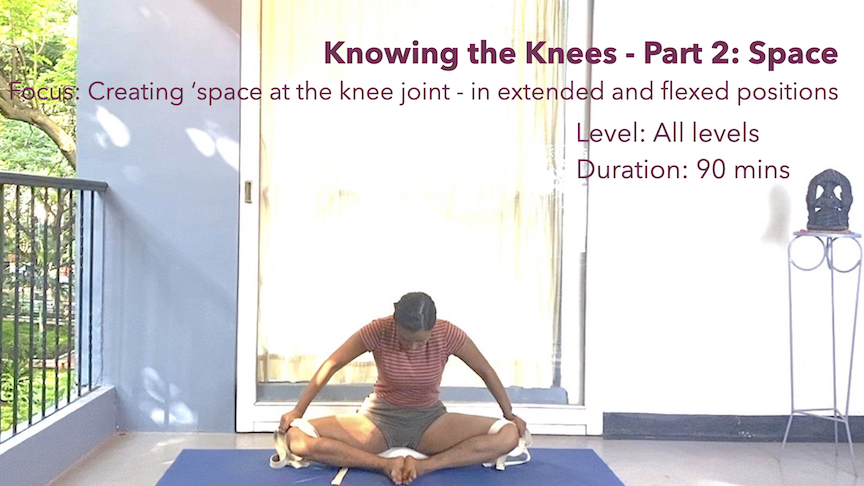 Knowing the Knees - Part 2: Space

Focus: Creating ‘space at the knee joint - in extended and flexed positions

Level: All levels

Duration: 90 mins